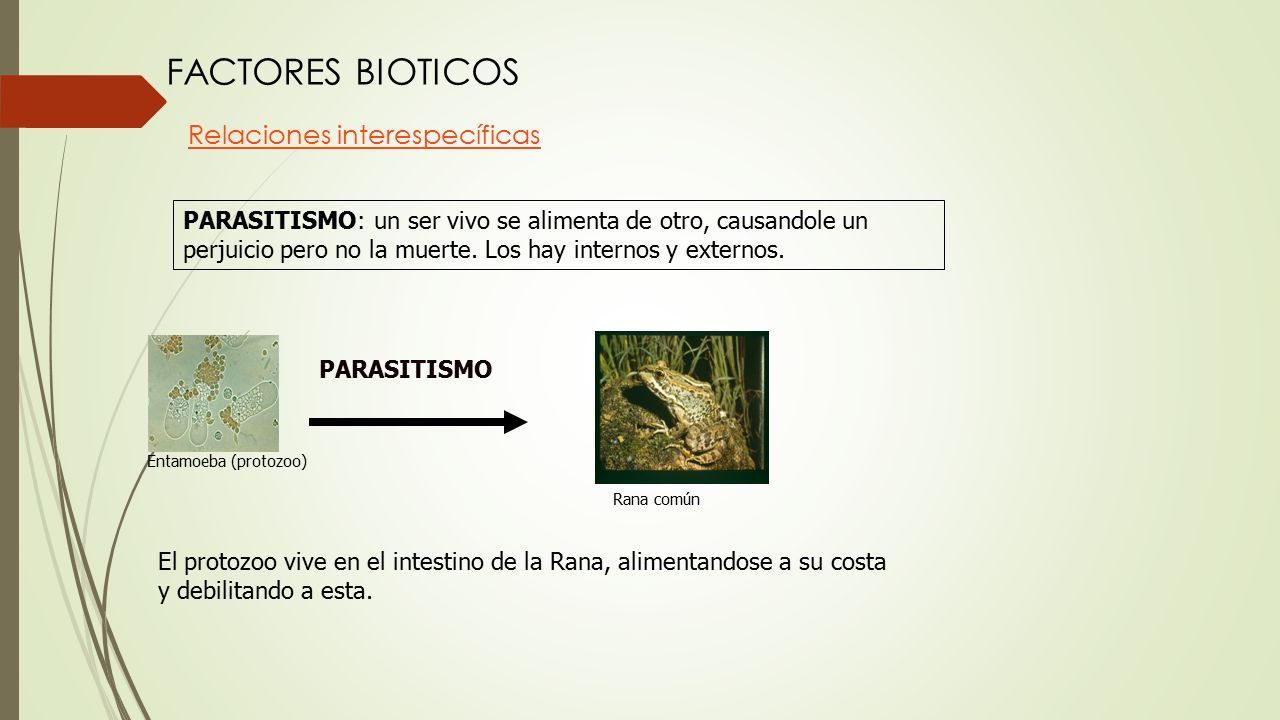 FACTORES BIOTICOS

Relaciones interespecíficas

PARASITISMO: un ser vivo se alimenta de otro, causandole un perjuicio pero no la muerte. Los hay internos y externos.

PARASITISMO

Entamoeba (protozoo)

Rana común

El protozoo vive en el intestino de la Rana, alimentandose a su costa y debilitando a esta.